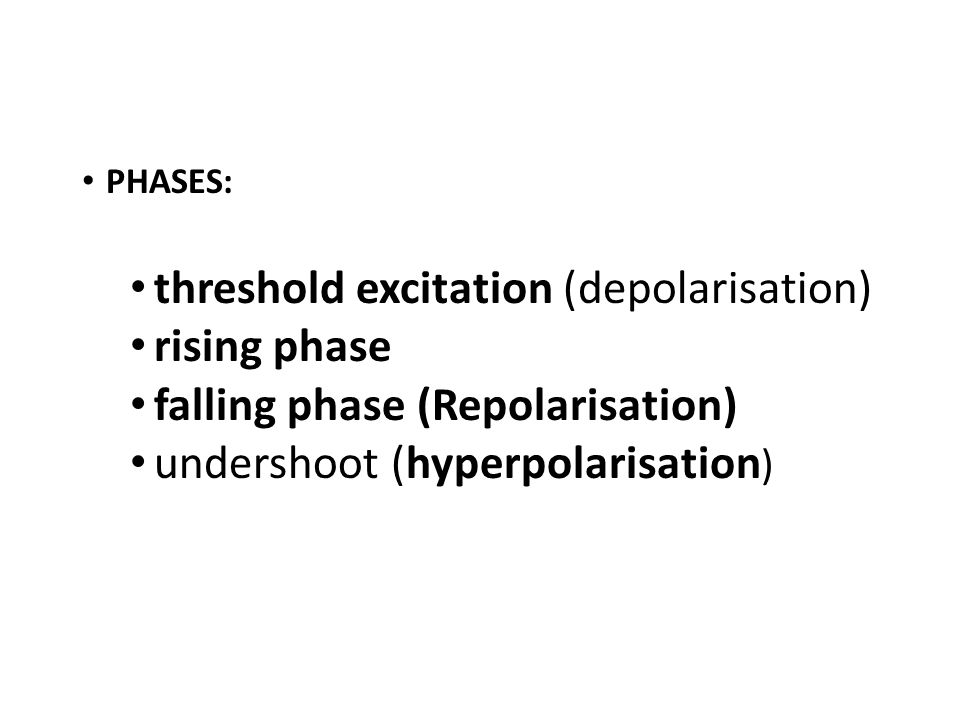 • PHASES:

• threshold excitation (depolarisation)
• rising phase
• falling phase (Repolarisation)
• undershoot (hyperpolarisation)